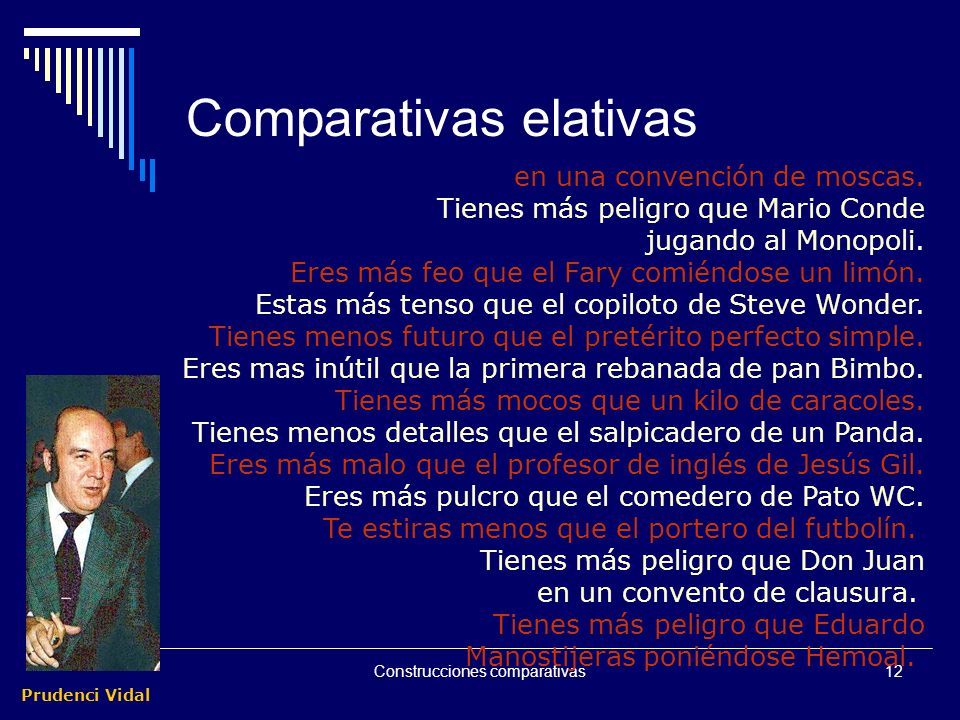 Comparativas elativas

en una convención de moscas.
Tienes más peligro que Mario Conde jugando al Monopoli.
Eres más feo que el Fary comiéndose un limón.
Estas más tenso que el copiloto de Steve Wonder.
Tienes menos futuro que el pretérito perfecto simple.
Eres mas inútil que la primera rebanada de pan Bimbo.
Tienes más mocos que un kilo de caracoles.
Tienes menos detalles que el salpicadero de un Panda.
Eres más malo que el profesor de inglés de Jesús Gil.
Eres más pulcro que el comedero de Pato WC.
Te estiras menos que el portero del futbolín.
Tienes más peligro que Don Juan en un convento de clausura.
Tienes más peligro que Eduardo Manostijeras poniéndose Hemoal.

Prudenci Vidal

Construcciones comparativas

12